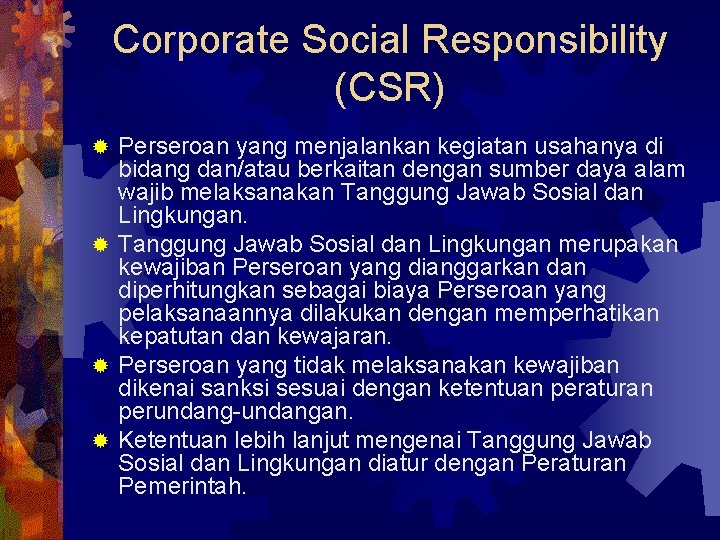 Corporate Social Responsibility (CSR)

Perseroan yang menjalankan kegiatan usahanya di bidang dan/atau berkaitan dengan sumber daya alam wajib melaksanakan Tanggung Jawab Sosial dan Lingkungan.

Tanggung Jawab Sosial dan Lingkungan merupakan kewajiban Perseroan yang dianggarkan dan diperhitungkan sebagai biaya Perseroan yang pelaksanaannya dilakukan dengan memperhatikan kepatutan dan kewajaran.

Perseroan yang tidak melaksanakan kewajiban dikenai sanksi sesuai dengan ketentuan peraturan perundang-undangan.

Ketentuan lebih lanjut mengenai Tanggung Jawab Sosial dan Lingkungan diatur dengan Peraturan Pemerintah.